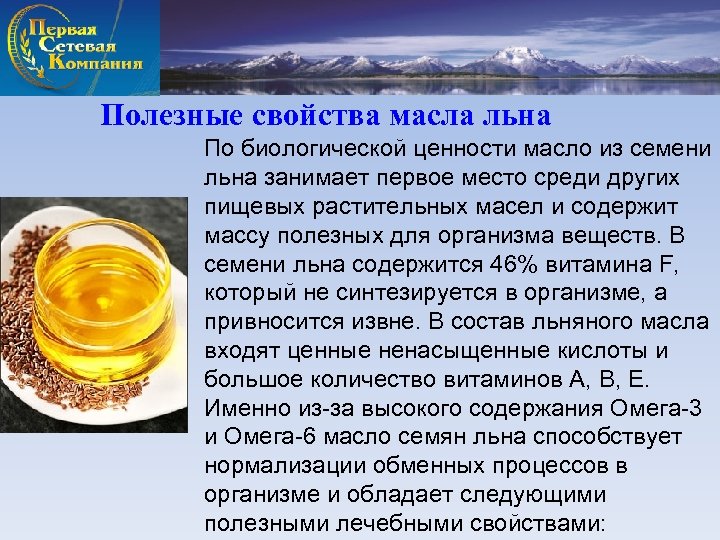 Первая Сетевая Компания

Полезные свойства масла льна

По биологической ценности масло из семени льна занимает первое место среди других пищевых растительных масел и содержит массу полезных для организма веществ. В семени льна содержится 46% витамина F, который не синтезируется в организме, а привносится извне. В состав льняного масла входят ценные ненасыщенные кислоты и большое количество витаминов А, В, Е. Именно из-за высокого содержания Омега-3 и Омега-6 масло семян льна способствует нормализации обменных процессов в организме и обладает следующими полезными лечебными свойствами: